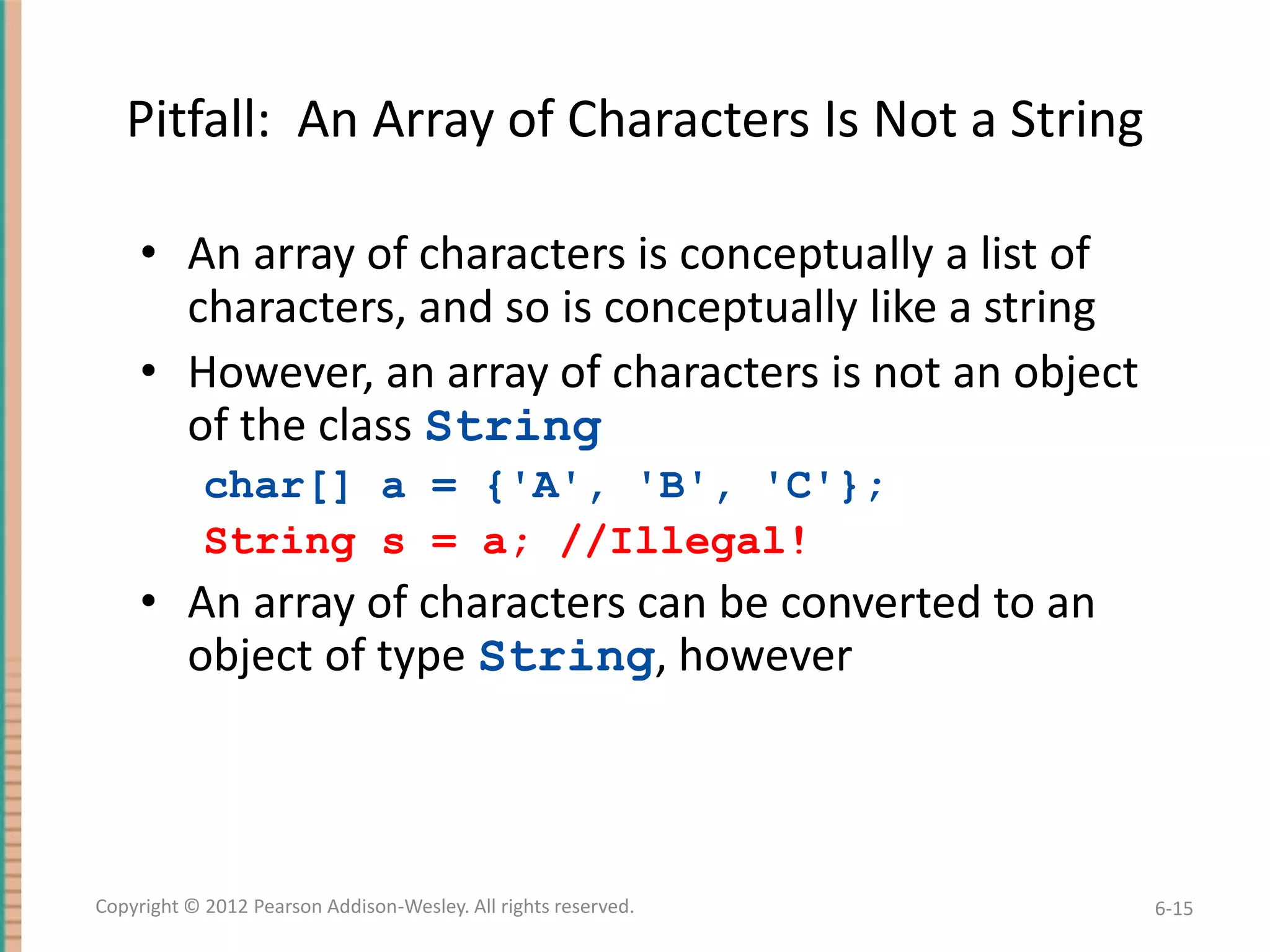 Pitfall: An Array of Characters Is Not a String

• An array of characters is conceptually a list of characters, and so is conceptually like a string

• However, an array of characters is not an object of the class String

char[] a = {'A', 'B', 'C'};
String s = a; //Illegal!

• An array of characters can be converted to an object of type String, however

Copyright © 2012 Pearson Addison-Wesley. All rights reserved.

6-15